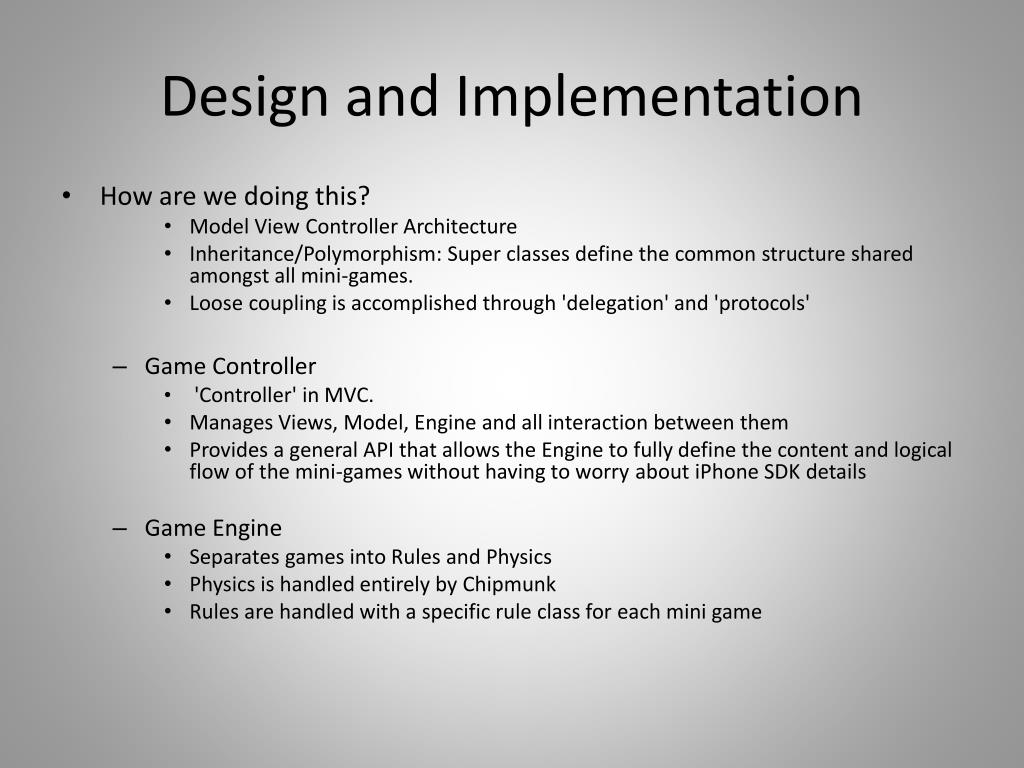 Design and Implementation

• How are we doing this?
• Model View Controller Architecture
• Inheritance/Polymorphism: Super classes define the common structure shared amongst all mini-games.
• Loose coupling is accomplished through 'delegation' and 'protocols'

– Game Controller
• 'Controller' in MVC.
• Manages Views, Model, Engine and all interaction between them
• Provides a general API that allows the Engine to fully define the content and logical flow of the mini-games without having to worry about iPhone SDK details

– Game Engine
• Separates games into Rules and Physics
• Physics is handled entirely by Chipmunk
• Rules are handled with a specific rule class for each mini game